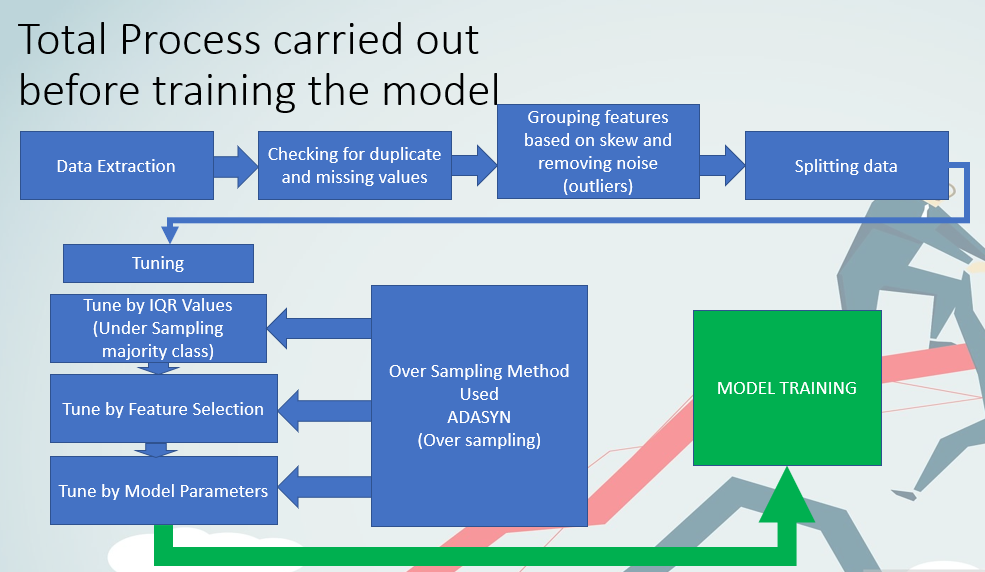 Total Process carried out before training the model

Data Extraction

Checking for duplicate and missing values

Grouping features based on skew and removing noise (outliers)

Splitting data

Tuning

Tune by IQR Values (Under Sampling majority class)

Tune by Feature Selection

Tune by Model Parameters

Over Sampling Method Used ADASYN (Over sampling)

MODEL TRAINING